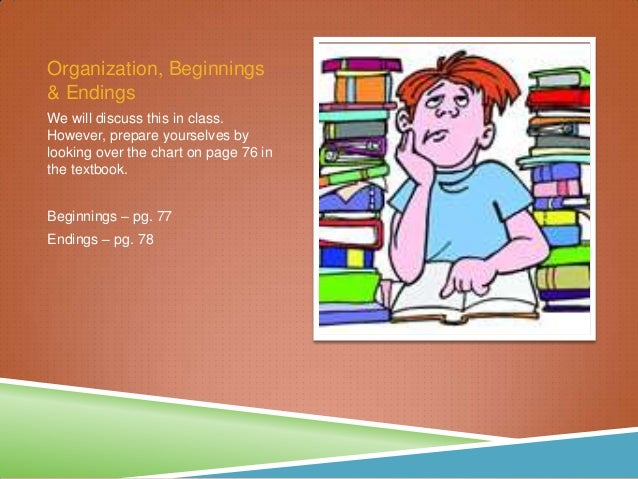 Organization, Beginnings & Endings

We will discuss this in class. However, prepare yourselves by looking over the chart on page 76 in the textbook.

Beginnings – pg. 77

Endings – pg. 78